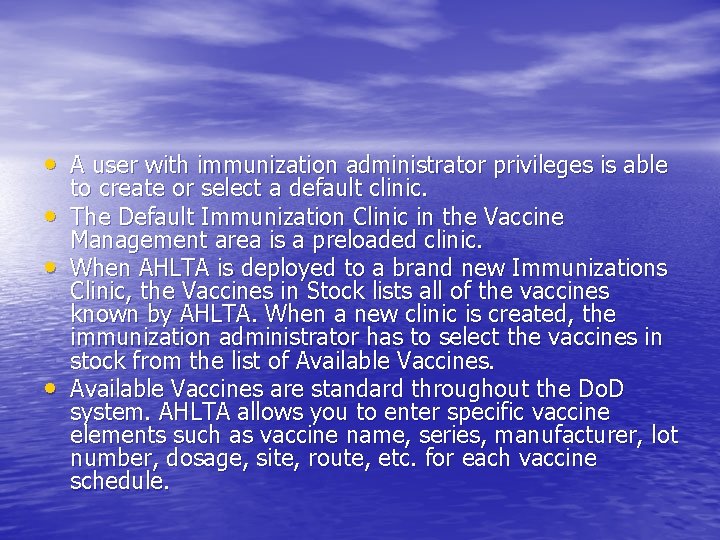 • A user with immunization administrator privileges is able to create or select a default clinic.
• The Default Immunization Clinic in the Vaccine Management area is a preloaded clinic.
• When AHLTA is deployed to a brand new Immunizations Clinic, the Vaccines in Stock lists all of the vaccines known by AHLTA. When a new clinic is created, the immunization administrator has to select the vaccines in stock from the list of Available Vaccines.
• Available Vaccines are standard throughout the DoD system. AHLTA allows you to enter specific vaccine elements such as vaccine name, series, manufacturer, lot number, dosage, site, route, etc. for each vaccine schedule.